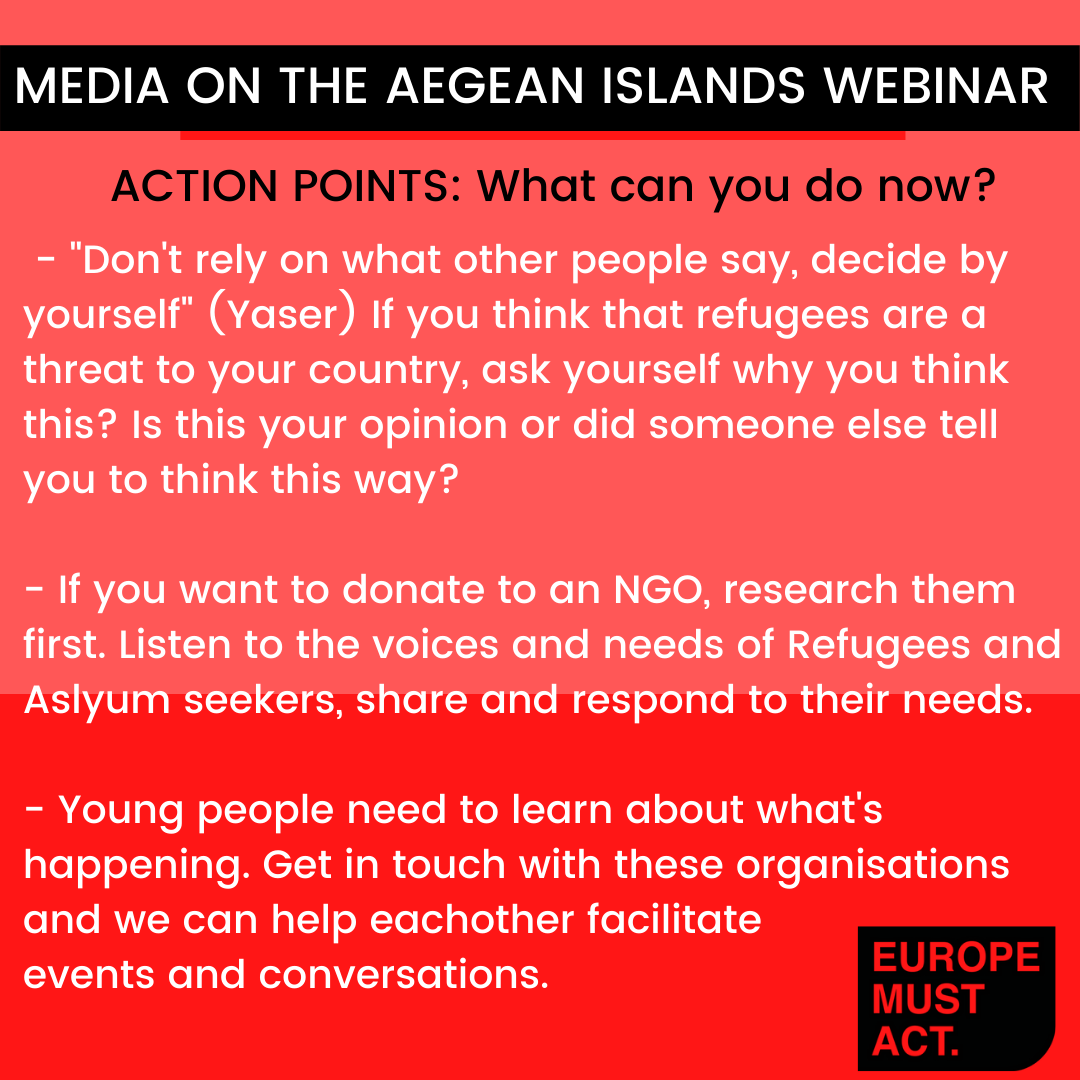 MEDIA ON THE AEGEAN ISLANDS WEBINAR

ACTION POINTS: What can you do now?

- "Don't rely on what other people say, decide by yourself" (Yaser) If you think that refugees are a threat to your country, ask yourself why you think this? Is this your opinion or did someone else tell you to think this way?

- If you want to donate to an NGO, research them first. Listen to the voices and needs of Refugees and Aslyum seekers, share and respond to their needs.

- Young people need to learn about what's happening. Get in touch with these organisations and we can help eachother facilitate events and conversations.

EUROPE MUST ACT.